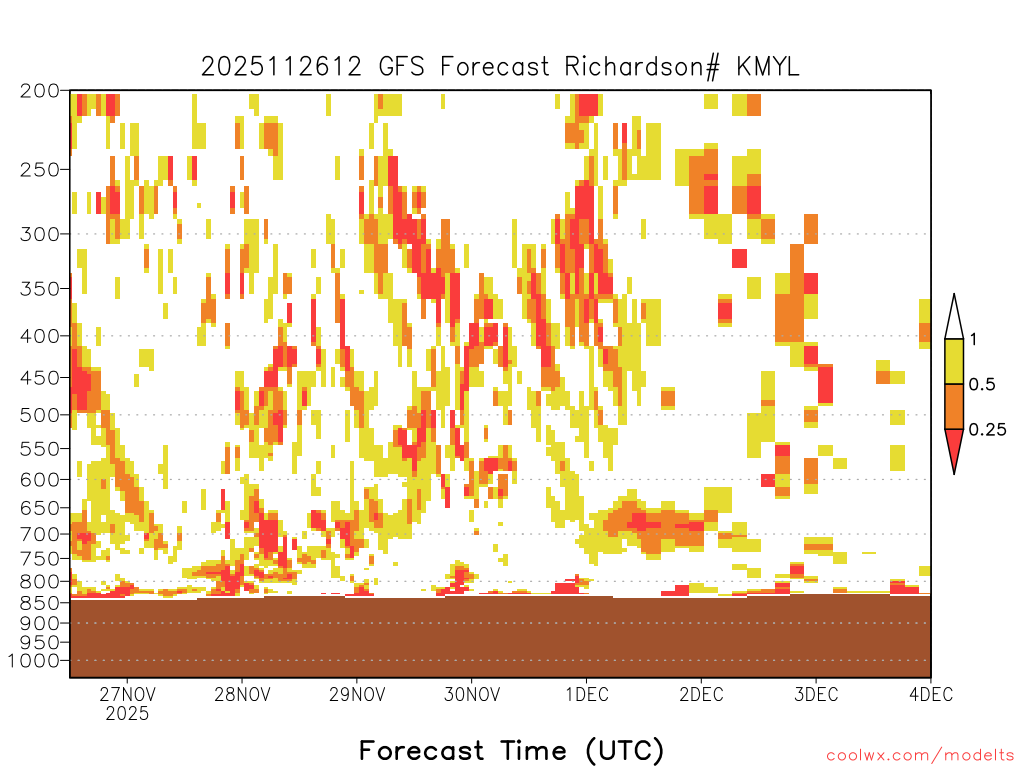 2025112612 GFS Forecast Richardson# KMYL

200
250
300
350
400
450
500
550
600
650
700
750
800
850
900
950
1000

1
0.5
0.25

27NOV
2025
28NOV
29NOV
30NOV
1DEC
2DEC
3DEC
4DEC

Forecast Time (UTC)

coolwx.com/modelts